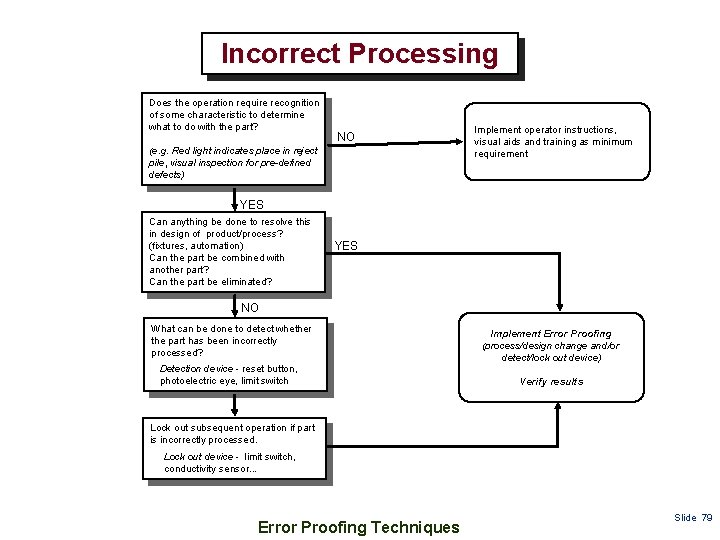 Incorrect Processing

Does the operation require recognition of some characteristic to determine what to do with the part?

(e.g. Red light indicates place in reject pile, visual inspection for pre-defined defects)

NO

Implement operator instructions, visual aids and training as minimum requirement

YES

Can anything be done to resolve this in design of product/process? (fixtures, automation)
Can the part be combined with another part?
Can the part be eliminated?

YES

NO

What can be done to detect whether the part has been incorrectly processed?

Detection device - reset button, photoelectric eye, limit switch

Implement Error Proofing (process/design change and/or detect/lock out device)

Verify results

Lock out subsequent operation if part is incorrectly processed.

Lock out device - limit switch, conductivity sensor...

Error Proofing Techniques

Slide 79